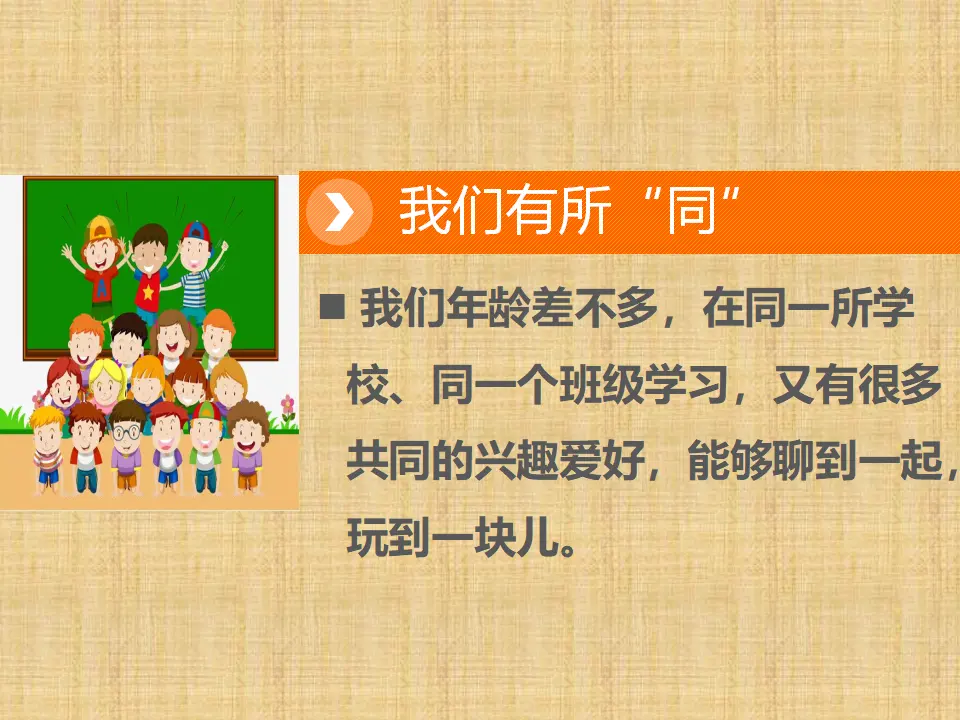 我们有所“同”

■ 我们年龄差不多，在同一所学校、同一个班级学习，又有很多共同的兴趣爱好，能够聊到一起，玩到一块儿。